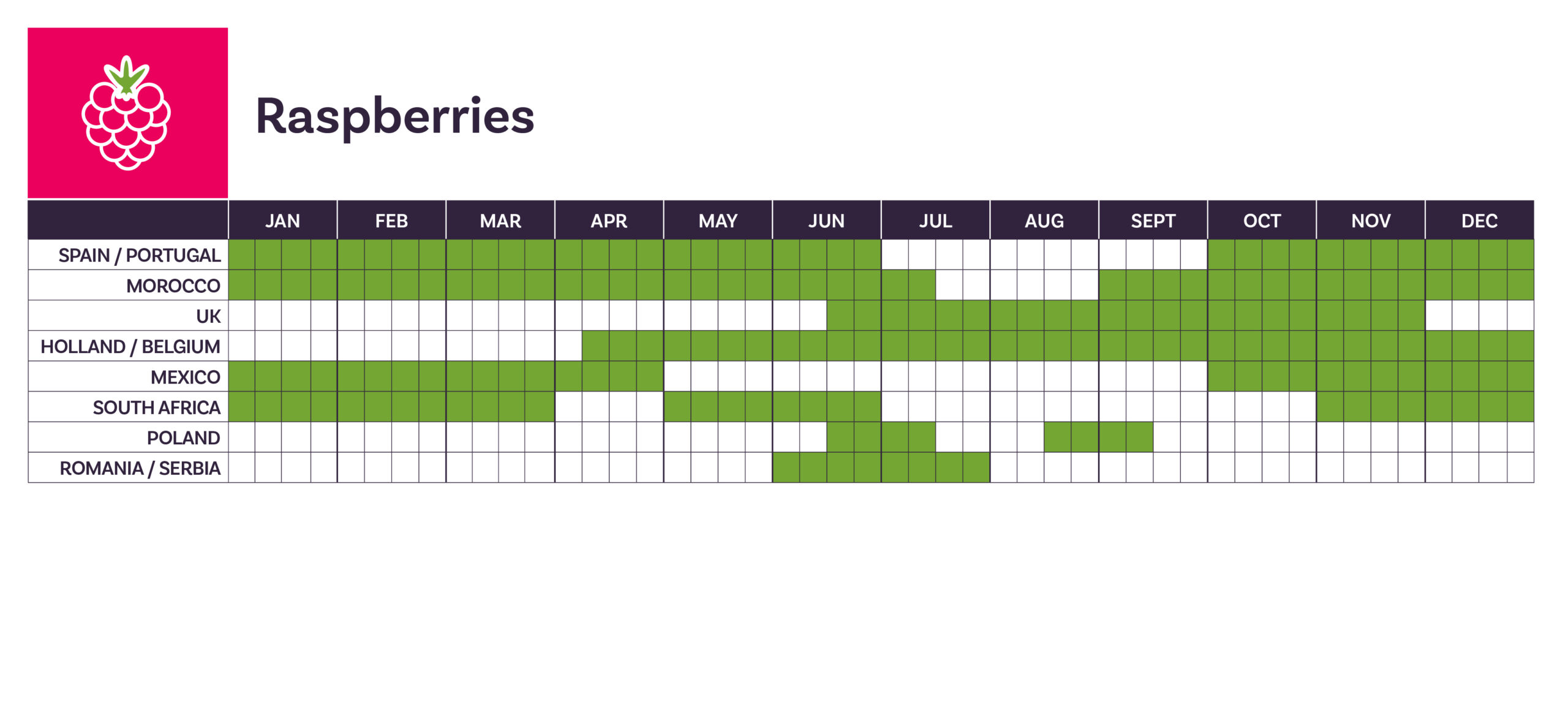 Raspberries

| | JAN | FEB | MAR | APR | MAY | JUN | JUL | AUG | SEPT | OCT | NOV | DEC |
|---|---|---|---|---|---|---|---|---|---|---|---|---|
| SPAIN / PORTUGAL | | | | | | | | | | | | |
| MOROCCO | | | | | | | | | | | | |
| UK | | | | | | | | | | | | |
| HOLLAND / BELGIUM | | | | | | | | | | | | |
| MEXICO | | | | | | | | | | | | |
| SOUTH AFRICA | | | | | | | | | | | | |
| POLAND | | | | | | | | | | | | |
| ROMANIA / SERBIA | | | | | | | | | | | | |